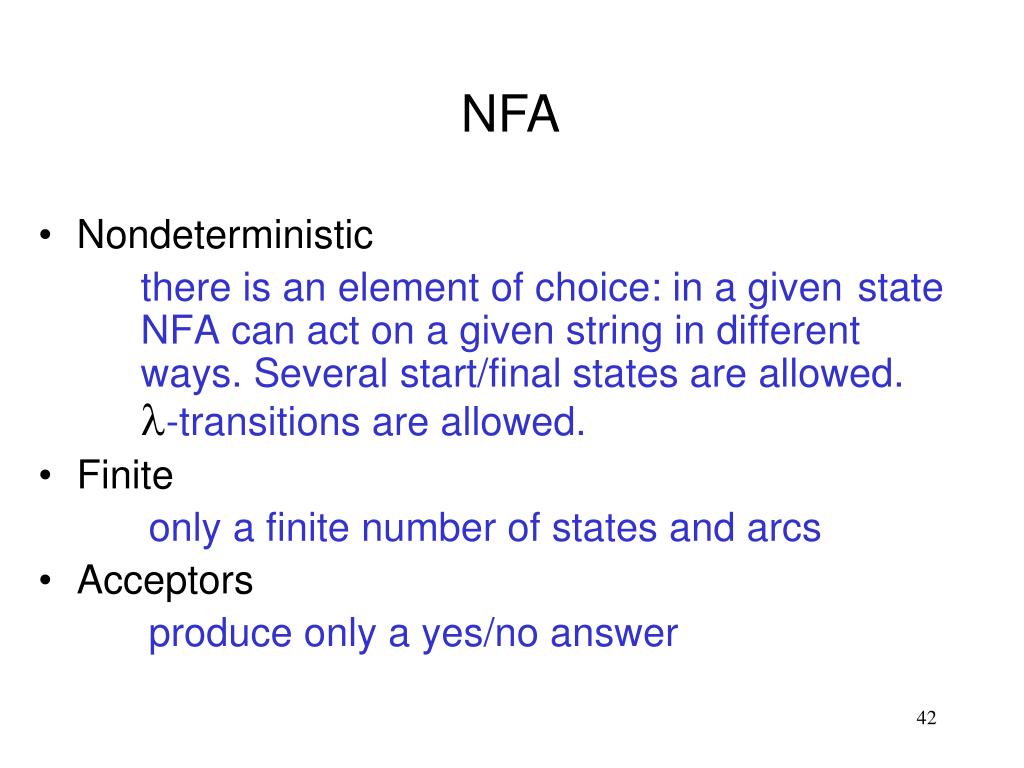 NFA

• Nondeterministic

there is an element of choice: in a given state NFA can act on a given string in different ways. Several start/final states are allowed. $\lambda$-transitions are allowed.

• Finite

only a finite number of states and arcs

• Acceptors

produce only a yes/no answer

42